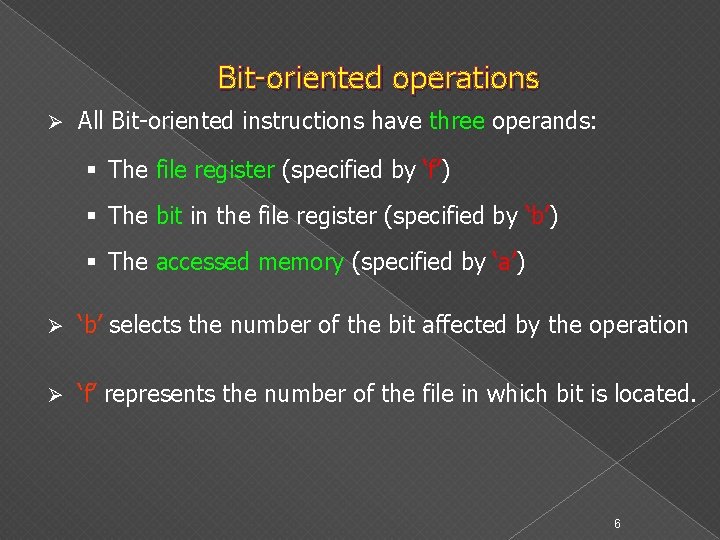 Bit-oriented operations

➢ All Bit-oriented instructions have three operands:

▪ The file register (specified by ‘f’)

▪ The bit in the file register (specified by ‘b’)

▪ The accessed memory (specified by ‘a’)

➢ ‘b’ selects the number of the bit affected by the operation

➢ ‘f’ represents the number of the file in which bit is located.

6